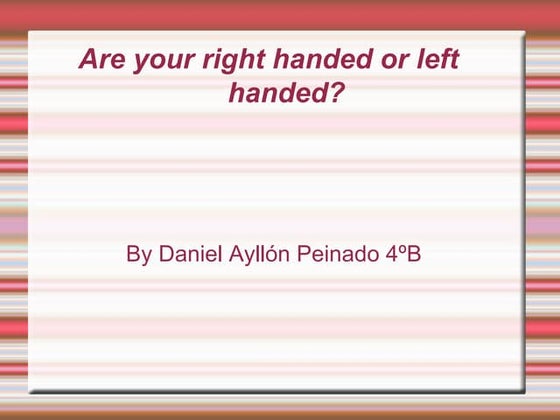 Are your right handed or left handed?

By Daniel Ayllón Peinado 4ºB